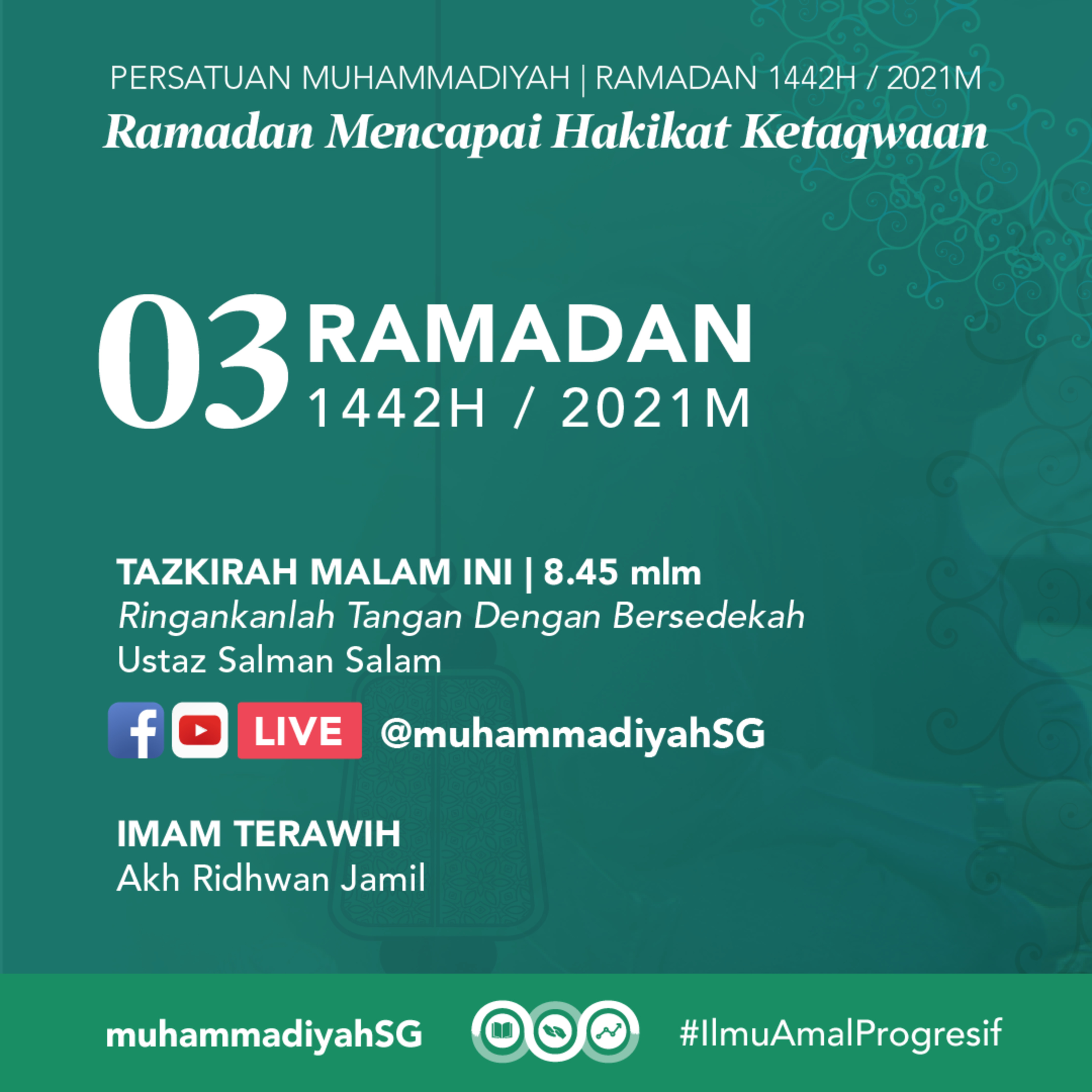 PERSATUAN MUHAMMADIYAH | RAMADAN 1442H / 2021M
Ramadan Mencapai Hakikat Ketaqwaan

03 RAMADAN
1442H / 2021M

TAZKIRAH MALAM INI | 8.45 mlm
Ringankanlah Tangan Dengan Bersedekah
Ustaz Salman Salam

LIVE @muhammadiyahSG

IMAM TERAWIH
Akh Ridhwan Jamil

muhammadiyahSG #IlmuAmalProgresif